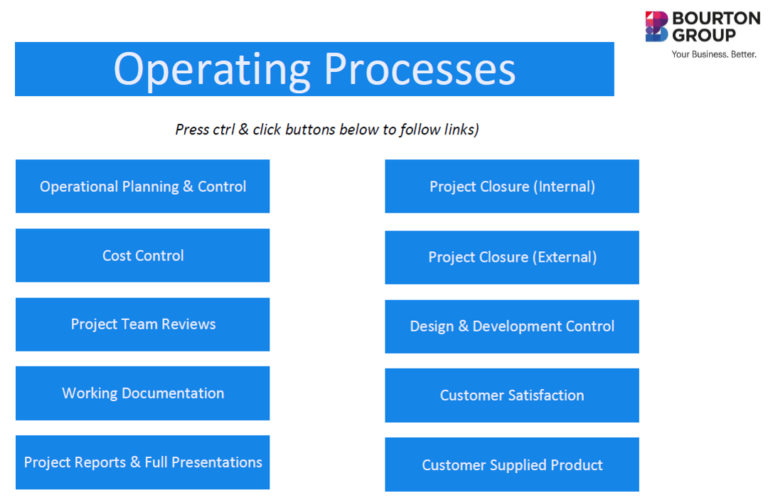 BOURTON GROUP
Your Business. Better.

Operating Processes

Press ctrl & click buttons below to follow links)

Operational Planning & Control

Cost Control

Project Team Reviews

Working Documentation

Project Reports & Full Presentations

Project Closure (Internal)

Project Closure (External)

Design & Development Control

Customer Satisfaction

Customer Supplied Product